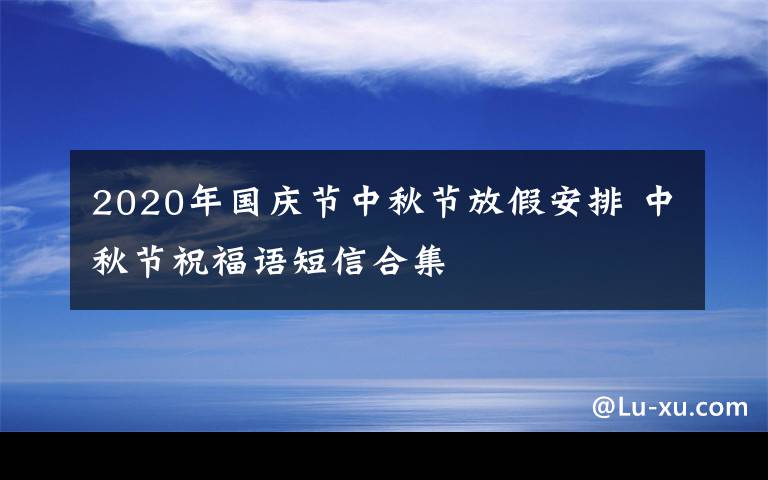 2020年国庆节中秋节放假安排 中秋节祝福语短信合集

@Lu-xu.com